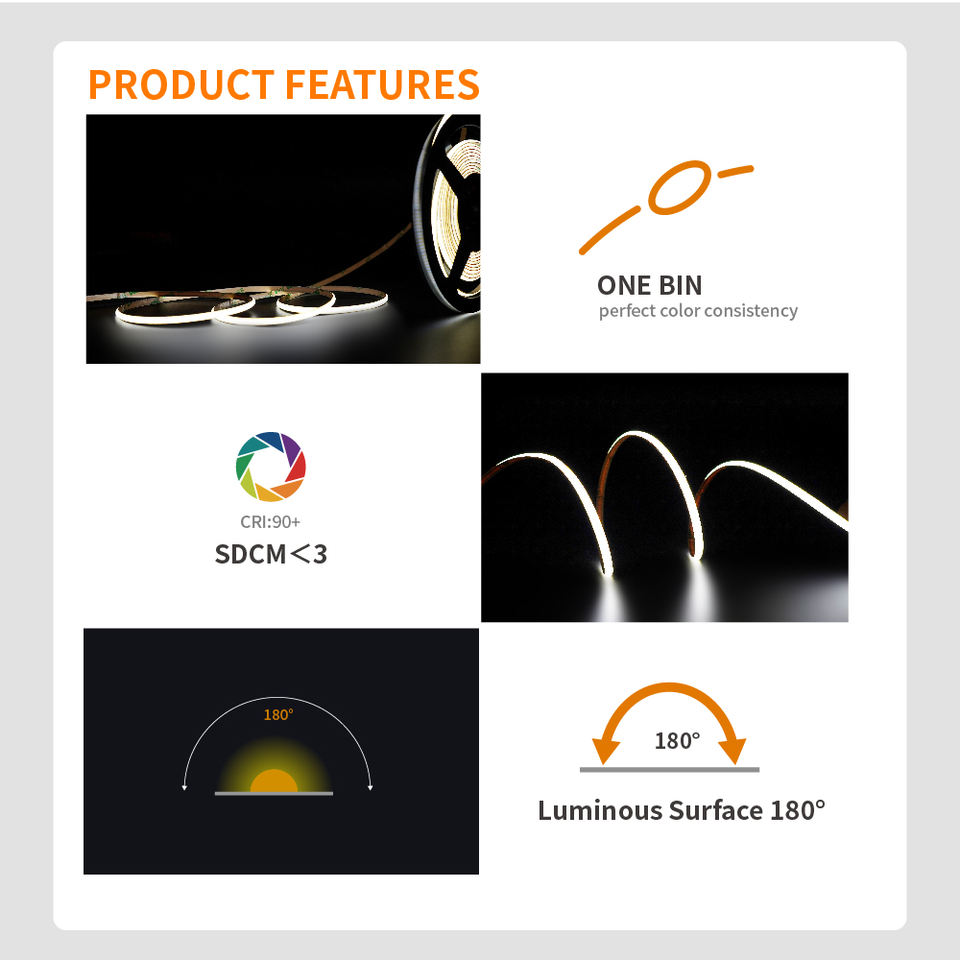 PRODUCT FEATURES

ONE BIN
perfect color consistency

CRI:90+
SDCM<3

180°

180°

Luminous Surface 180°